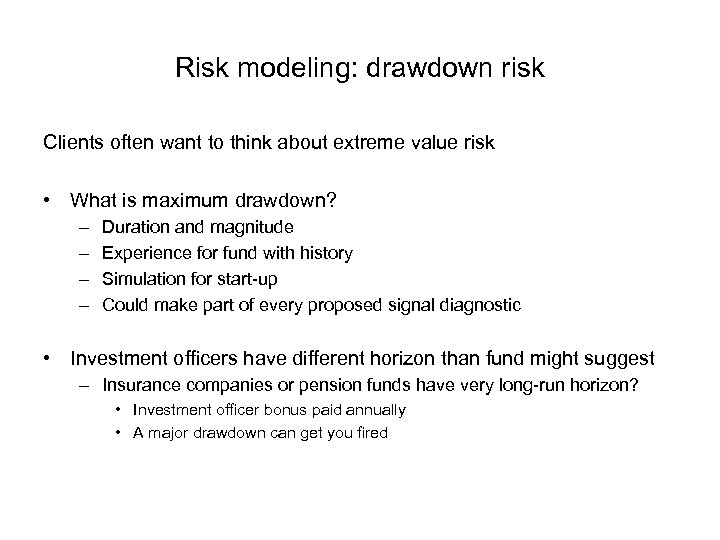 Risk modeling: drawdown risk

Clients often want to think about extreme value risk

• What is maximum drawdown?
– Duration and magnitude
– Experience for fund with history
– Simulation for start-up
– Could make part of every proposed signal diagnostic

• Investment officers have different horizon than fund might suggest
– Insurance companies or pension funds have very long-run horizon?
• Investment officer bonus paid annually
• A major drawdown can get you fired